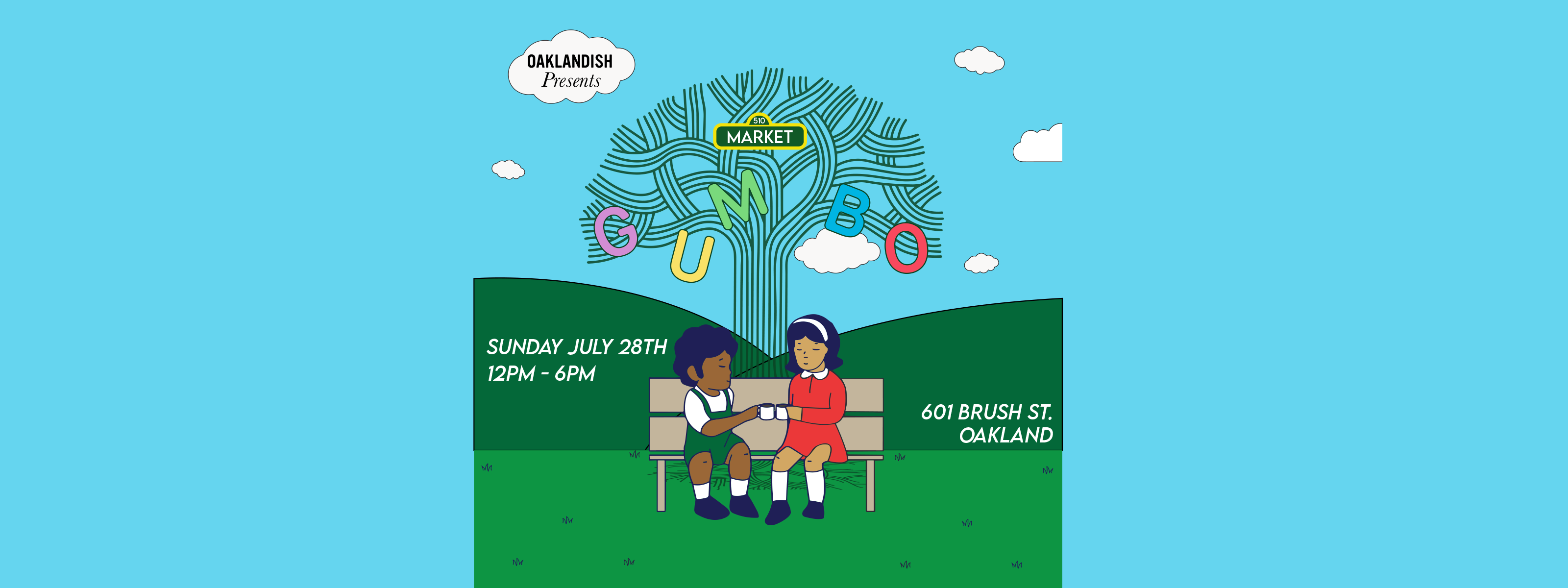 OAKLANDISH
Presents

510
MARKET

GUMBO

SUNDAY JULY 28TH
12PM - 6PM

601 BRUSH ST.
OAKLAND